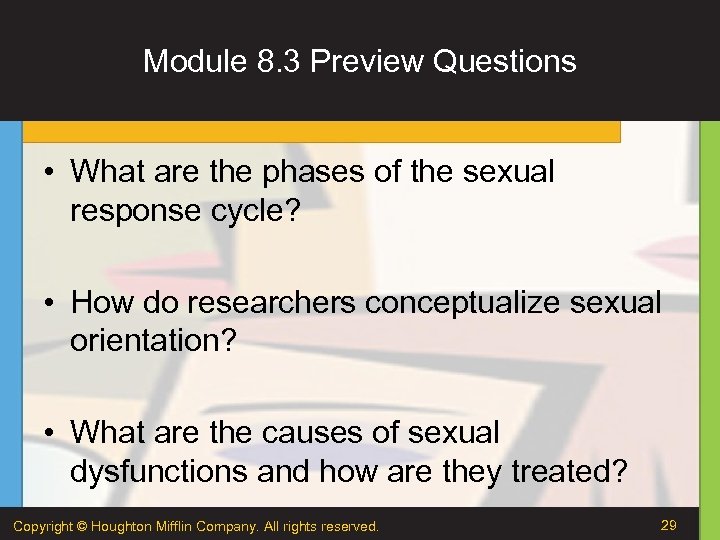 Module 8.3 Preview Questions

• What are the phases of the sexual response cycle?

• How do researchers conceptualize sexual orientation?

• What are the causes of sexual dysfunctions and how are they treated?

Copyright © Houghton Mifflin Company. All rights reserved.

29